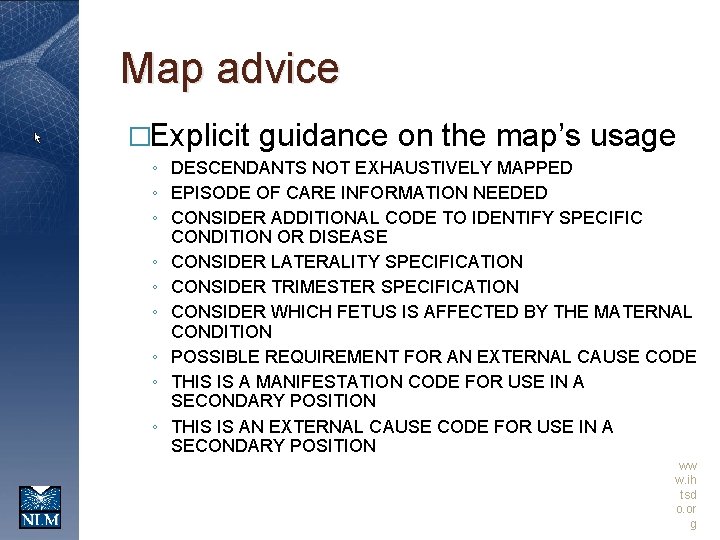 Map advice

□Explicit guidance on the map's usage

◦ DESCENDANTS NOT EXHAUSTIVELY MAPPED
◦ EPISODE OF CARE INFORMATION NEEDED
◦ CONSIDER ADDITIONAL CODE TO IDENTIFY SPECIFIC CONDITION OR DISEASE
◦ CONSIDER LATERALITY SPECIFICATION
◦ CONSIDER TRIMESTER SPECIFICATION
◦ CONSIDER WHICH FETUS IS AFFECTED BY THE MATERNAL CONDITION
◦ POSSIBLE REQUIREMENT FOR AN EXTERNAL CAUSE CODE
◦ THIS IS A MANIFESTATION CODE FOR USE IN A SECONDARY POSITION
◦ THIS IS AN EXTERNAL CAUSE CODE FOR USE IN A SECONDARY POSITION

www.ihtsdo.org

NLM